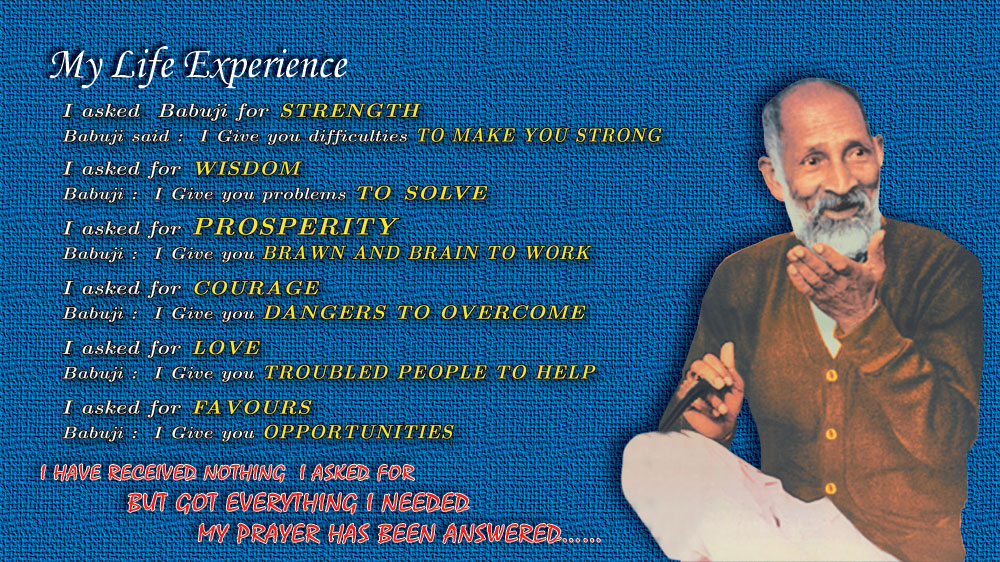 My Life Experience

I asked Babuji for STRENGTH
Babuji said : I Give you difficulties TO MAKE YOU STRONG

I asked for WISDOM
Babuji : I Give you problems TO SOLVE

I asked for PROSPERITY
Babuji : I Give you BRAWN AND BRAIN TO WORK

I asked for COURAGE
Babuji : I Give you DANGERS TO OVERCOME

I asked for LOVE
Babuji : I Give you TROUBLED PEOPLE TO HELP

I asked for FAVOURS
Babuji : I Give you OPPORTUNITIES

I HAVE RECEIVED NOTHING I ASKED FOR
BUT GOT EVERYTHING I NEEDED
MY PRAYER HAS BEEN ANSWERED......